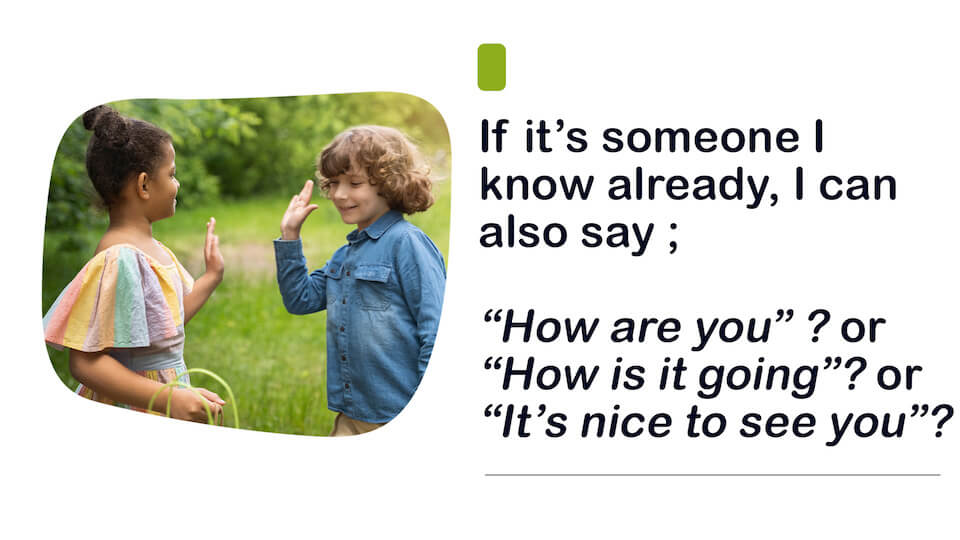 If it's someone I know already, I can also say ;

"How are you" ? or "How is it going"? or "It's nice to see you"?